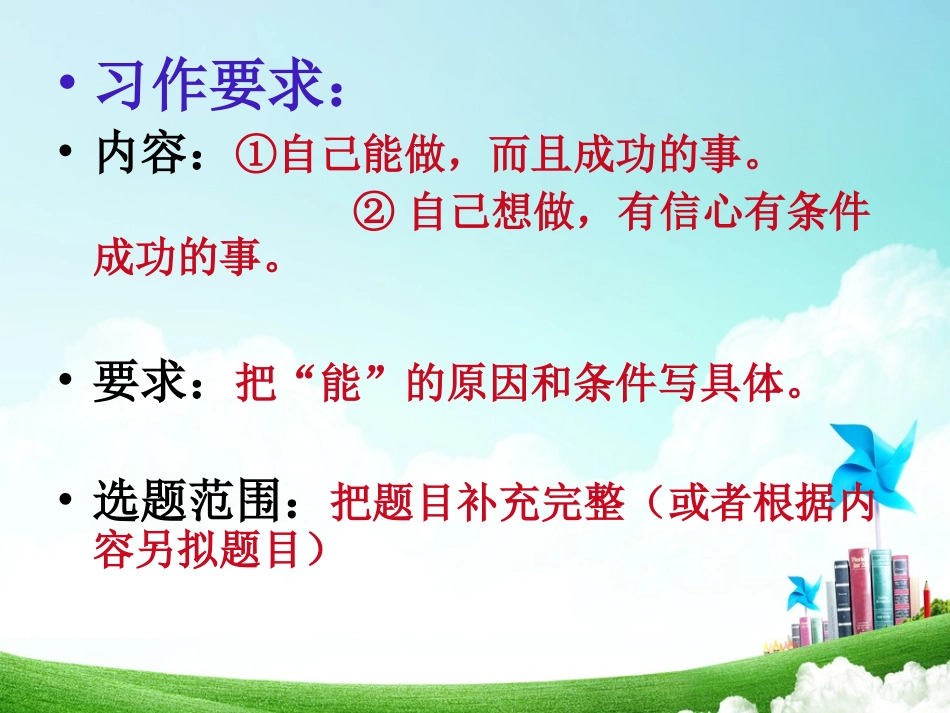 • 习作要求：

• 内容：①自己能做，而且成功的事。
② 自己想做，有信心有条件成功的事。

• 要求：把“能”的原因和条件写具体。

• 选题范围：把题目补充完整（或者根据内容另拟题目）